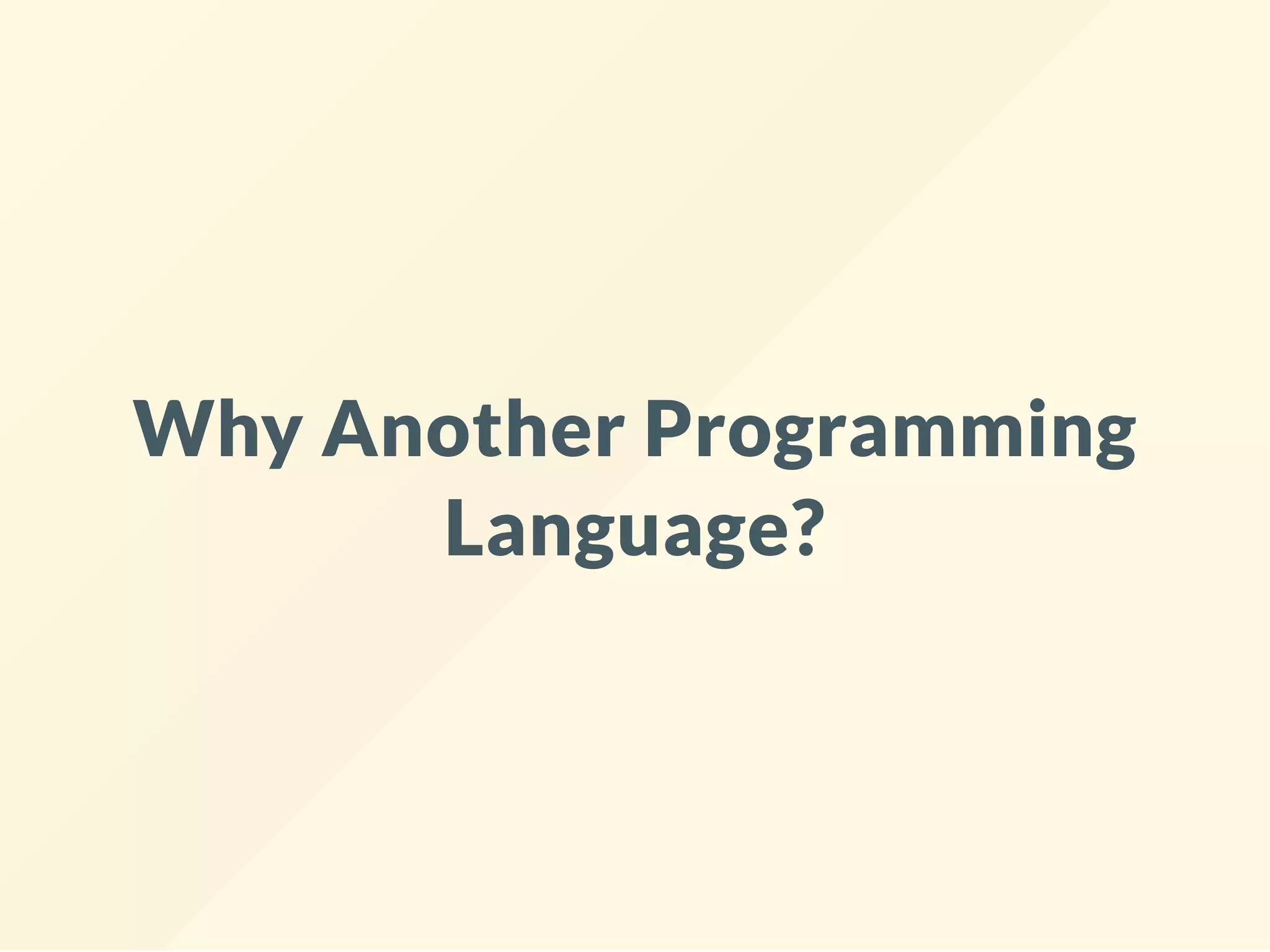 Why Another Programming Language?